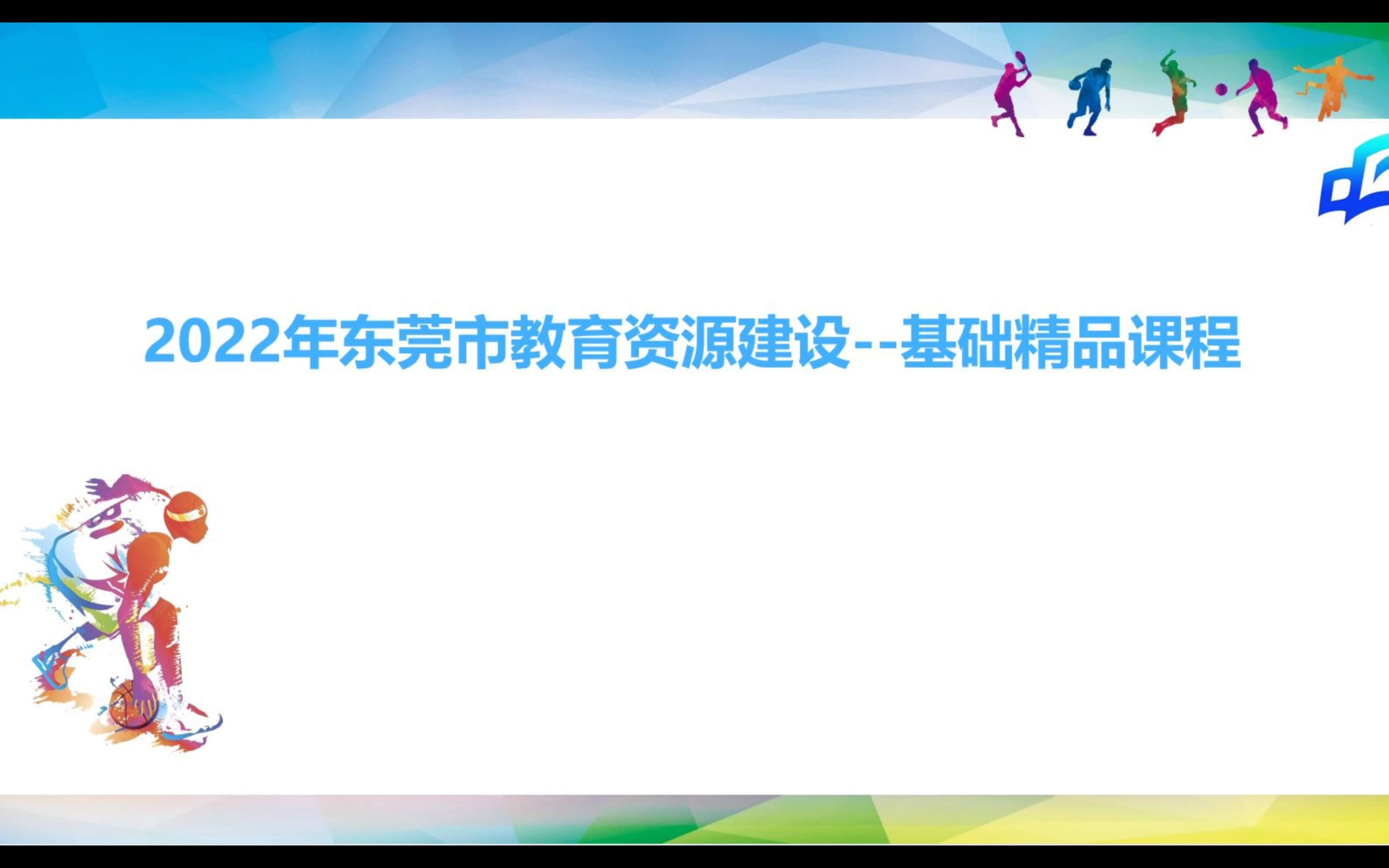 2022年东莞市教育资源建设--基础精品课程